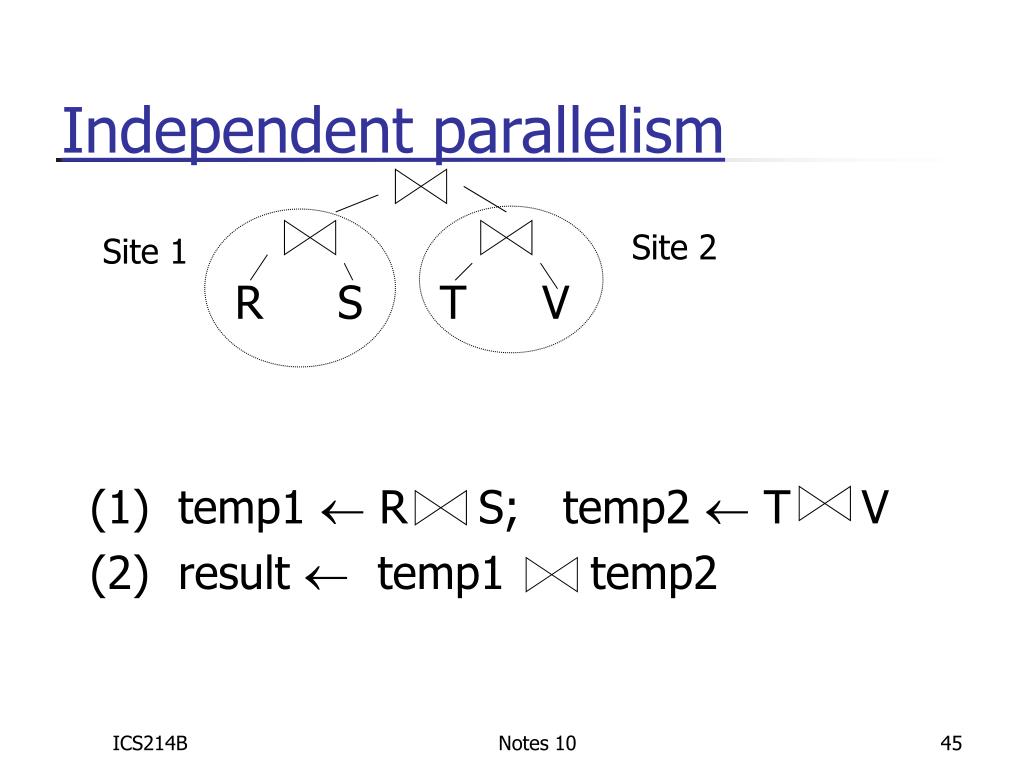 Independent parallelism

$\bowtie$

Site 1

$\bowtie$

$\bowtie$

Site 2

R S T V

(1) temp1 $\leftarrow$ R $\bowtie$ S; temp2 $\leftarrow$ T $\bowtie$ V
(2) result $\leftarrow$ temp1 $\bowtie$ temp2

ICS214B

Notes 10

45